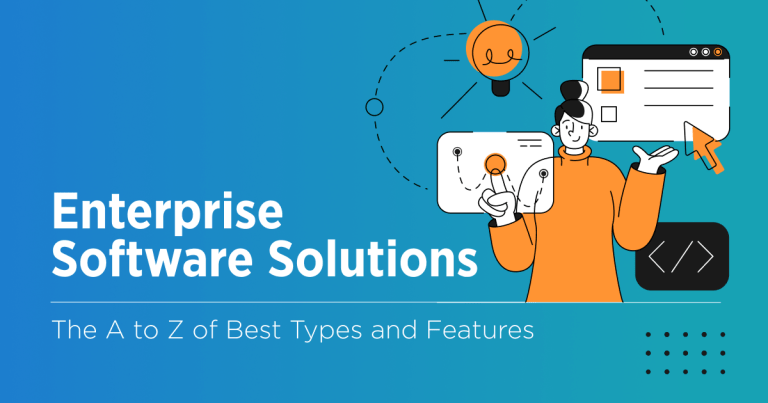 Enterprise Software Solutions

The A to Z of Best Types and Features

</>